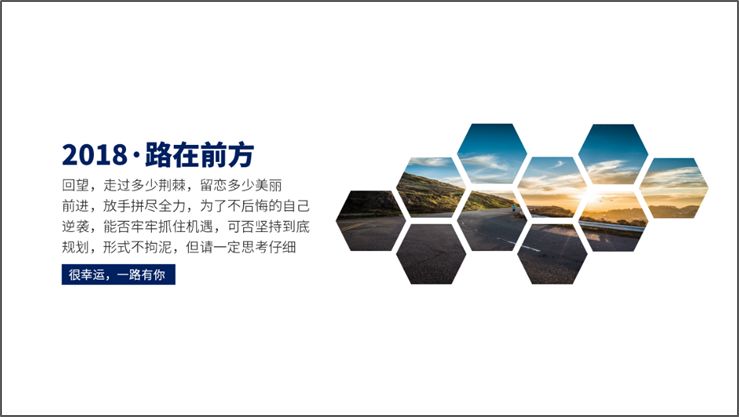 2018·路在前方

回望，走过多少荆棘，留恋多少美丽
前进，放手拼尽全力，为了不后悔的自己
逆袭，能否牢牢抓住机遇，可否坚持到底
规划，形式不拘泥，但请一定思考仔细

很幸运，一路有你